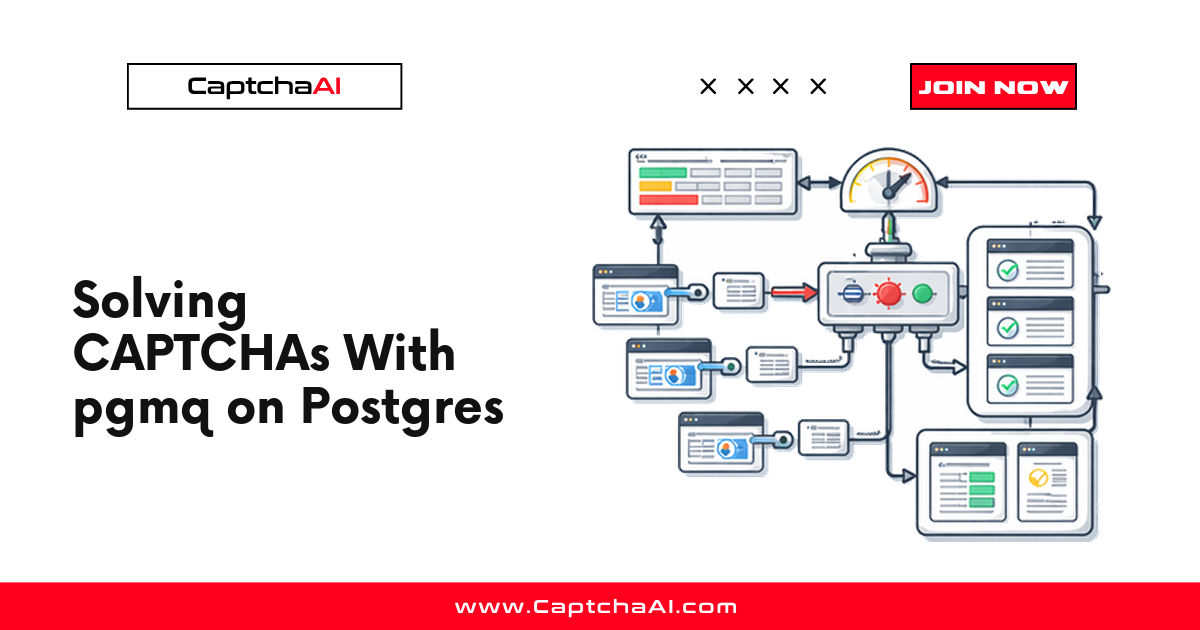 CaptchaAI

× × × ×

JOIN NOW

Solving CAPTCHAs With pgmq on Postgres

www.CaptchaAI.com